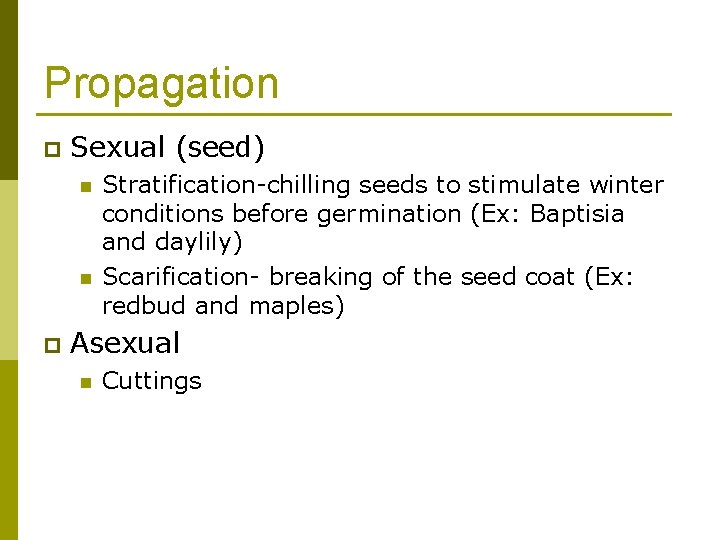 Propagation

Sexual (seed)

Stratification-chilling seeds to stimulate winter conditions before germination (Ex: Baptisia and daylily)

Scarification- breaking of the seed coat (Ex: redbud and maples)

Asexual

Cuttings